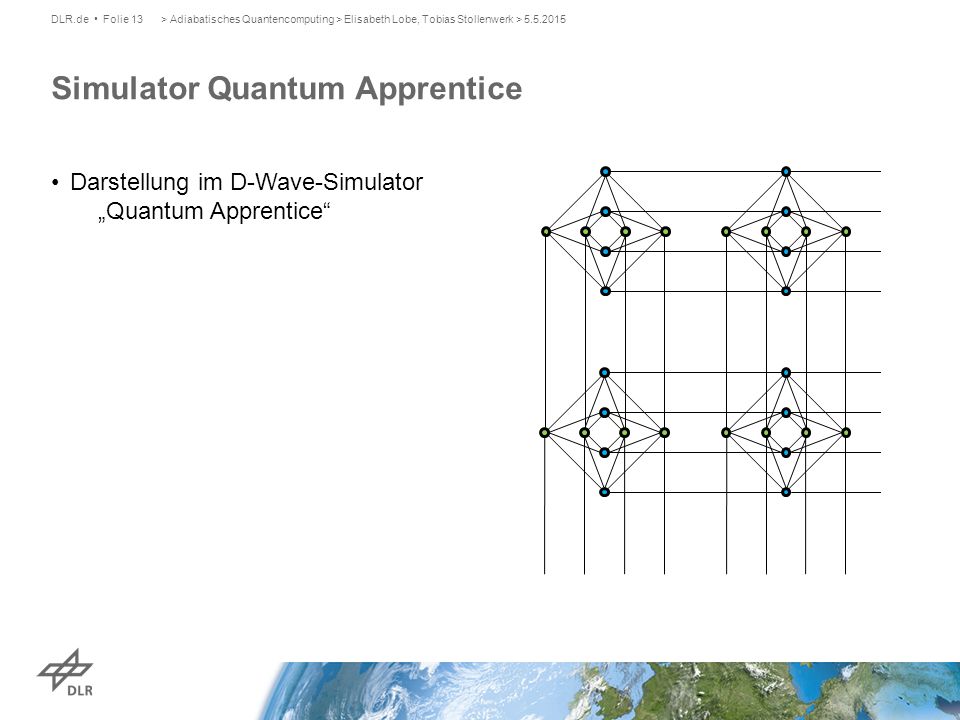 DLR.de • Folie 13 > Adiabatisches Quantencomputing > Elisabeth Lobe, Tobias Stollenwerk > 5.5.2015

Simulator Quantum Apprentice

• Darstellung im D-Wave-Simulator „Quantum Apprentice“

DLR